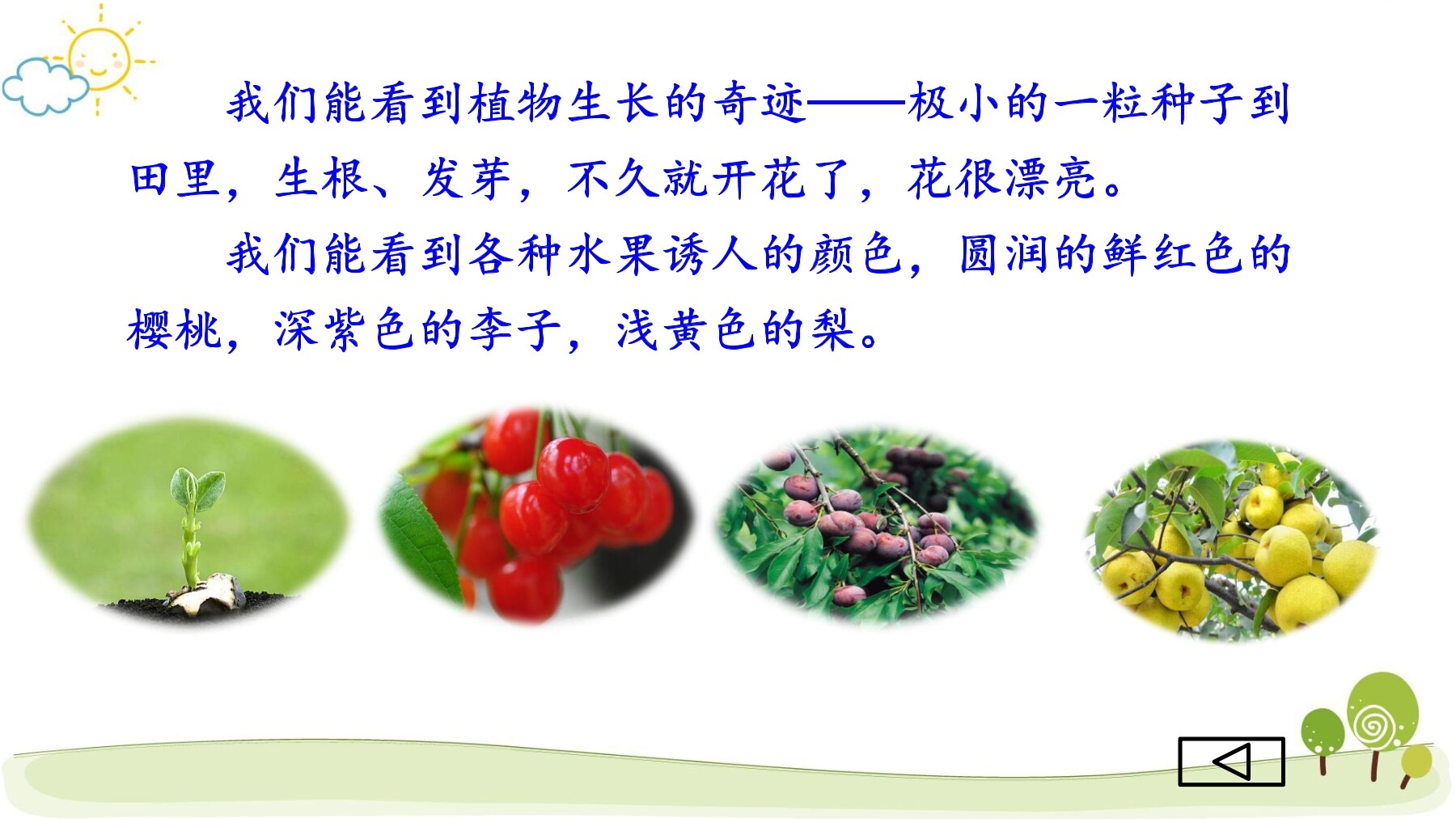 我们能看到植物生长的奇迹——极小的一粒种子到田里，生根、发芽，不久就开花了，花很漂亮。

我们能看到各种水果诱人的颜色，圆润的鲜红色的樱桃，深紫色的李子，浅黄色的梨。